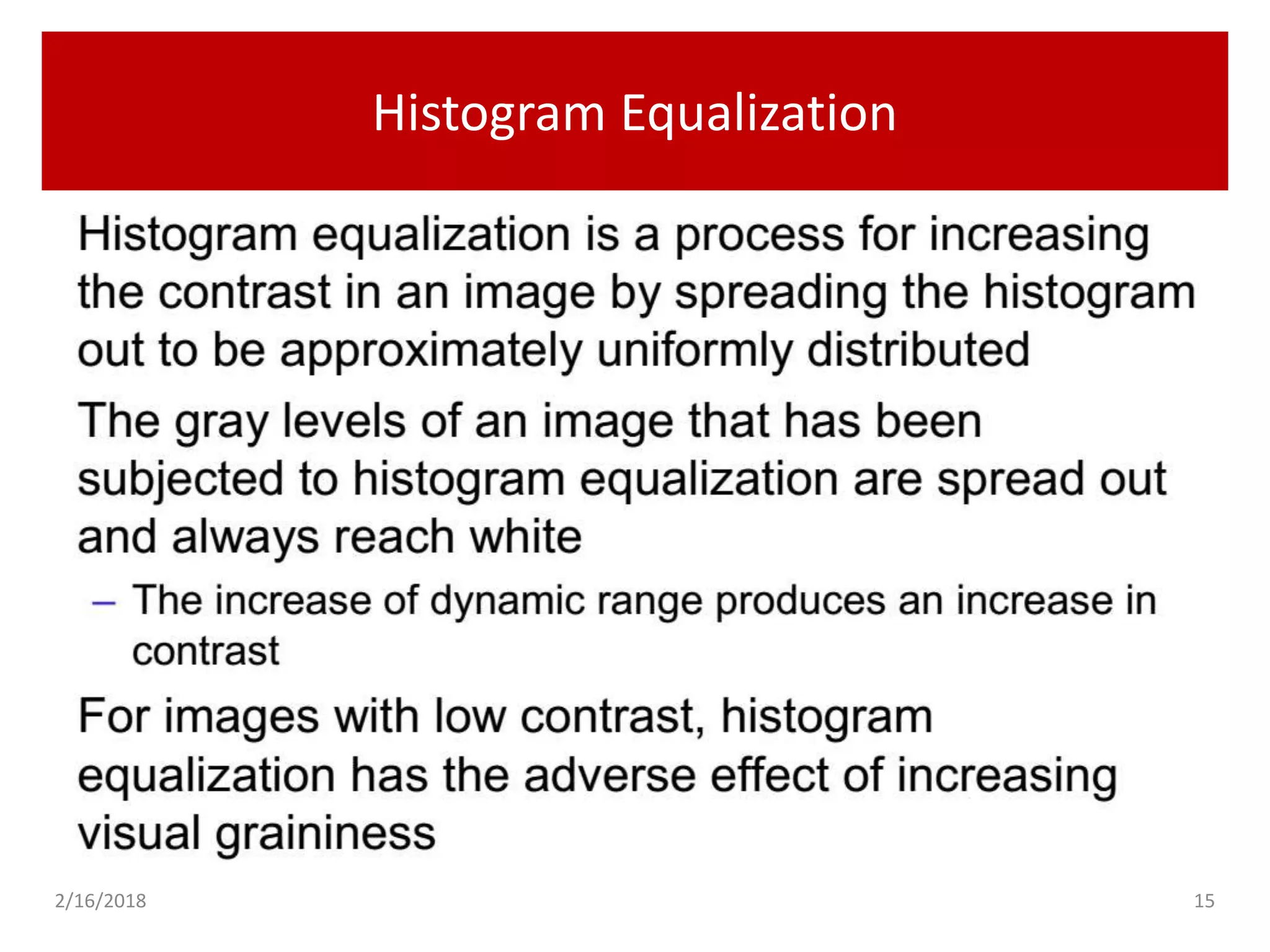 Histogram Equalization

Histogram equalization is a process for increasing the contrast in an image by spreading the histogram out to be approximately uniformly distributed

The gray levels of an image that has been subjected to histogram equalization are spread out and always reach white

– The increase of dynamic range produces an increase in contrast

For images with low contrast, histogram equalization has the adverse effect of increasing visual graininess

2/16/2018

15